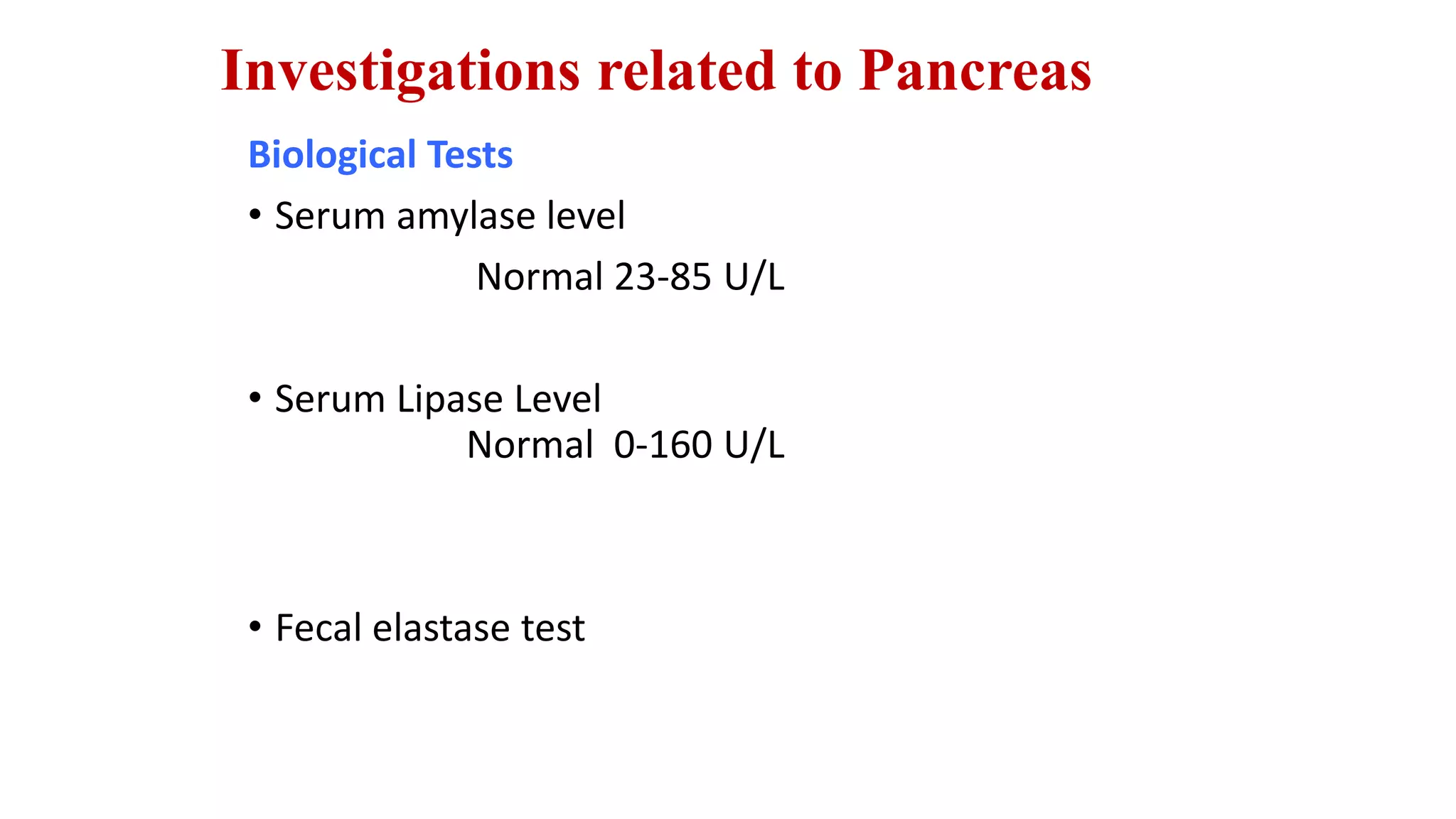 Investigations related to Pancreas

Biological Tests

• Serum amylase level

Normal 23-85 U/L

• Serum Lipase Level

Normal 0-160 U/L

• Fecal elastase test